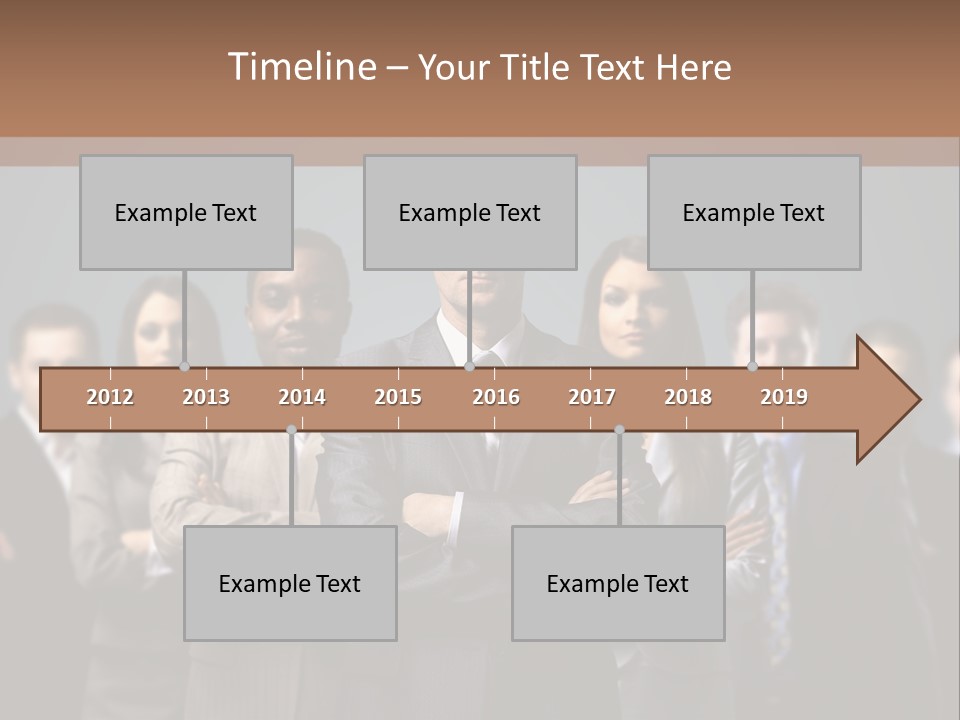 Timeline – Your Title Text Here

Example Text

Example Text

Example Text

2012 2013 2014 2015 2016 2017 2018 2019

Example Text

Example Text